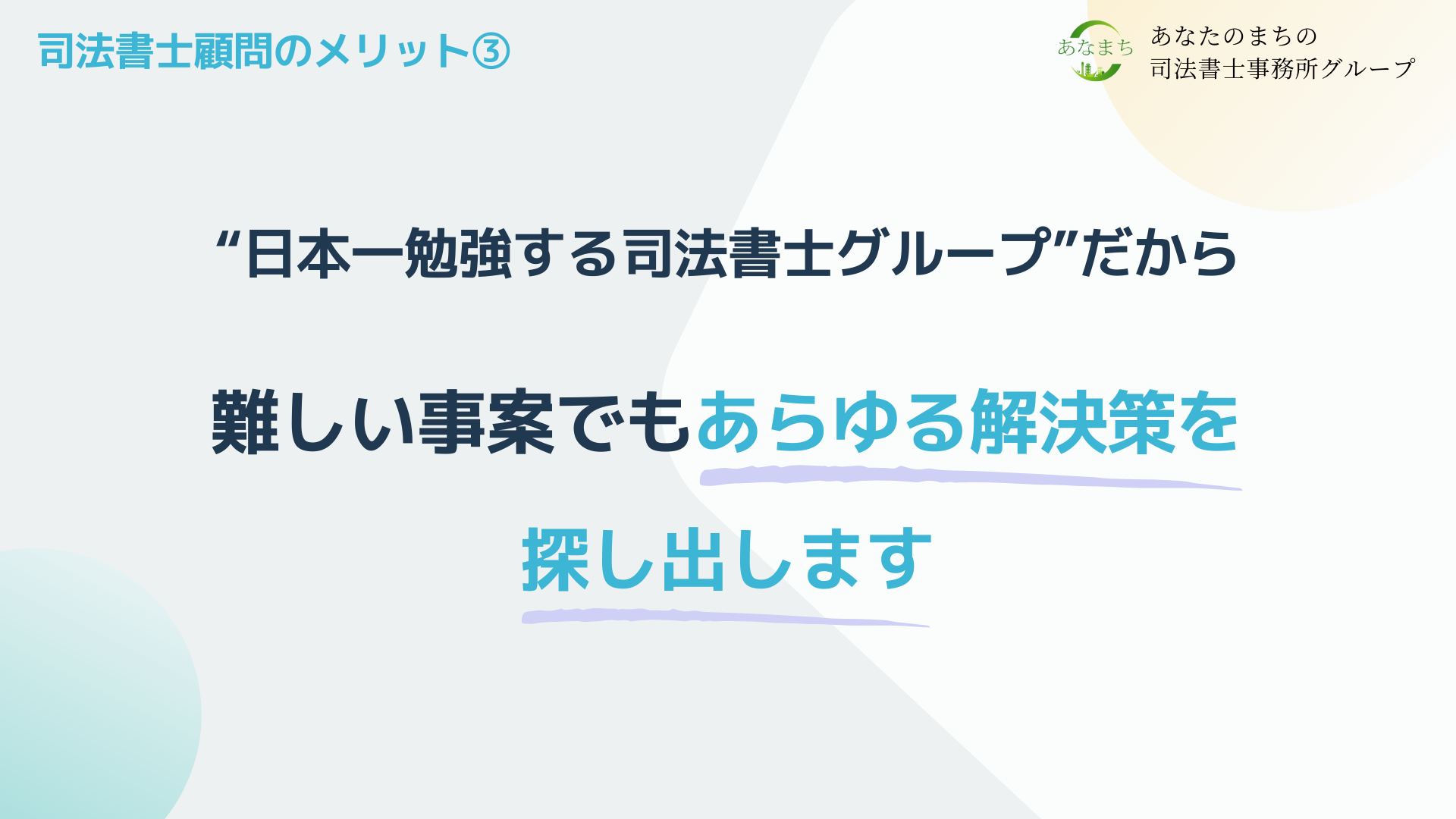 司法書士顧問のメリット③

あなまち
あなたのまちの
司法書士事務所グループ

“日本一勉強する司法書士グループ”だから

難しい事案でもあらゆる解決策を

探し出します